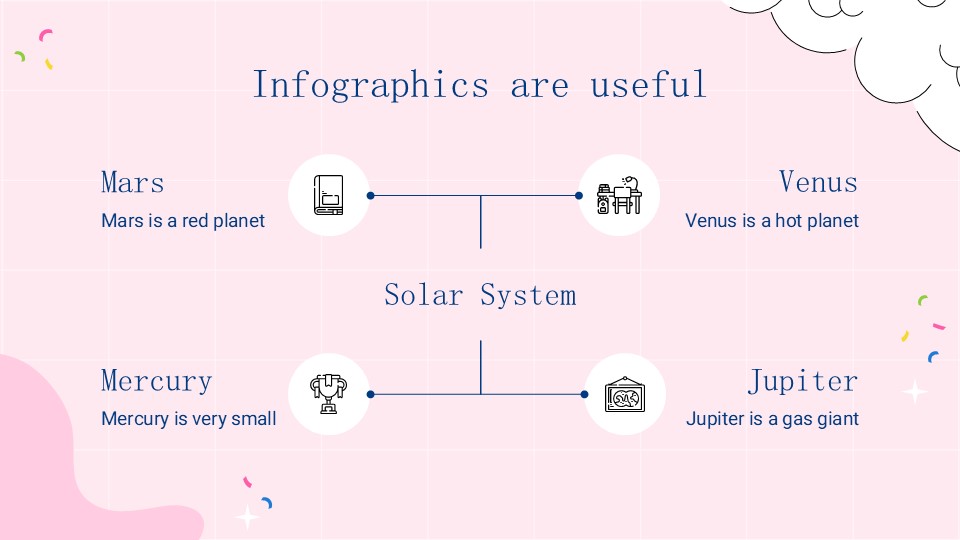 Infographics are useful

Mars
Mars is a red planet

Venus
Venus is a hot planet

Solar System

Mercury
Mercury is very small

Jupiter
Jupiter is a gas giant